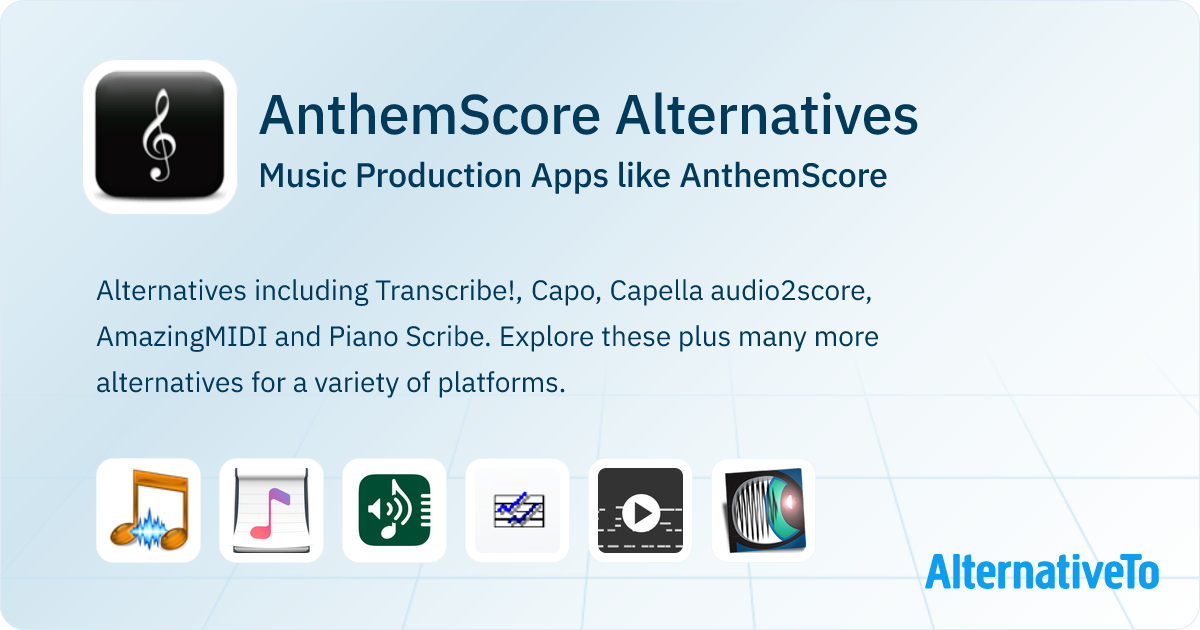 AnthemScore Alternatives

Music Production Apps like AnthemScore

Alternatives including Transcribe!, Capo, Capella audio2score, AmazingMIDI and Piano Scribe. Explore these plus many more alternatives for a variety of platforms.

AlternativeTo